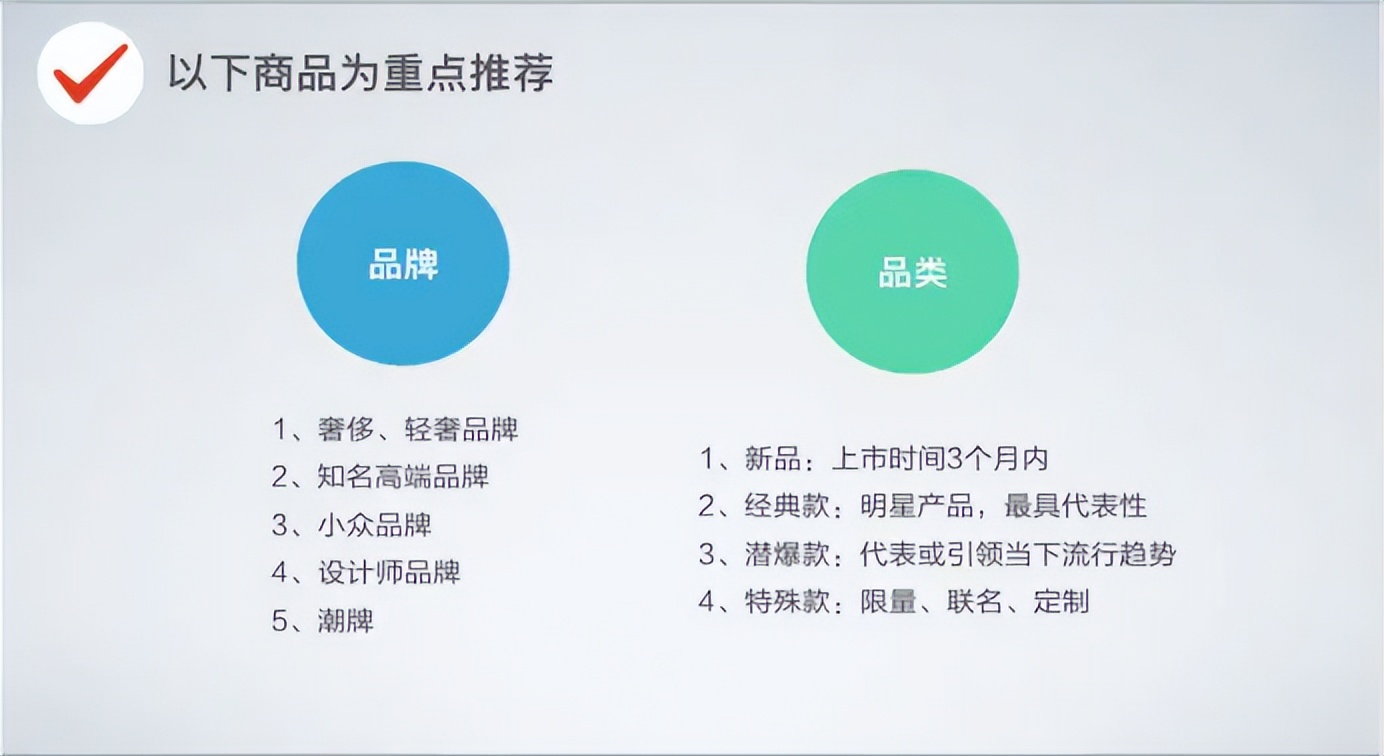 以下商品为重点推荐

品牌

1、奢侈、轻奢品牌
2、知名高端品牌
3、小众品牌
4、设计师品牌
5、潮牌

品类

1、新品：上市时间3个月内
2、经典款：明星产品，最具代表性
3、潜爆款：代表或引领当下流行趋势
4、特殊款：限量、联名、定制